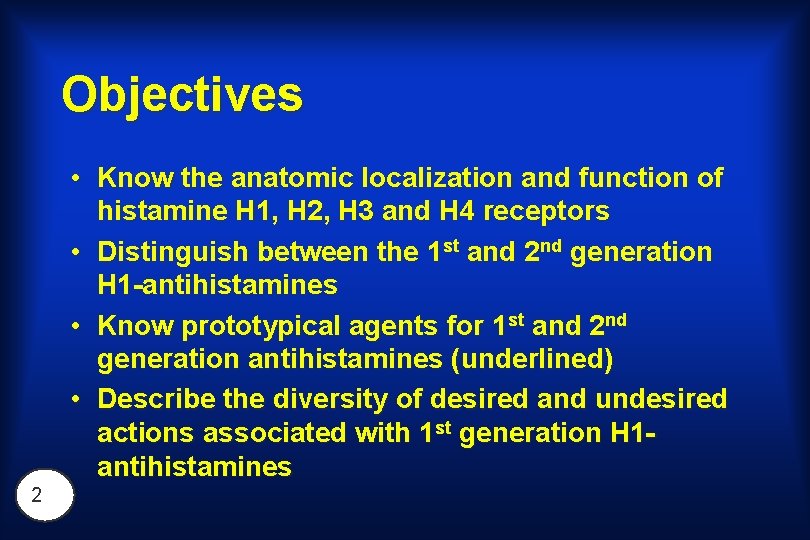 Objectives

• Know the anatomic localization and function of histamine H1, H2, H3 and H4 receptors
• Distinguish between the 1$^{st}$ and 2$^{nd}$ generation H1-antihistamines
• Know prototypical agents for 1$^{st}$ and 2$^{nd}$ generation antihistamines (underlined)
• Describe the diversity of desired and undesired actions associated with 1$^{st}$ generation H1-antihistamines

2